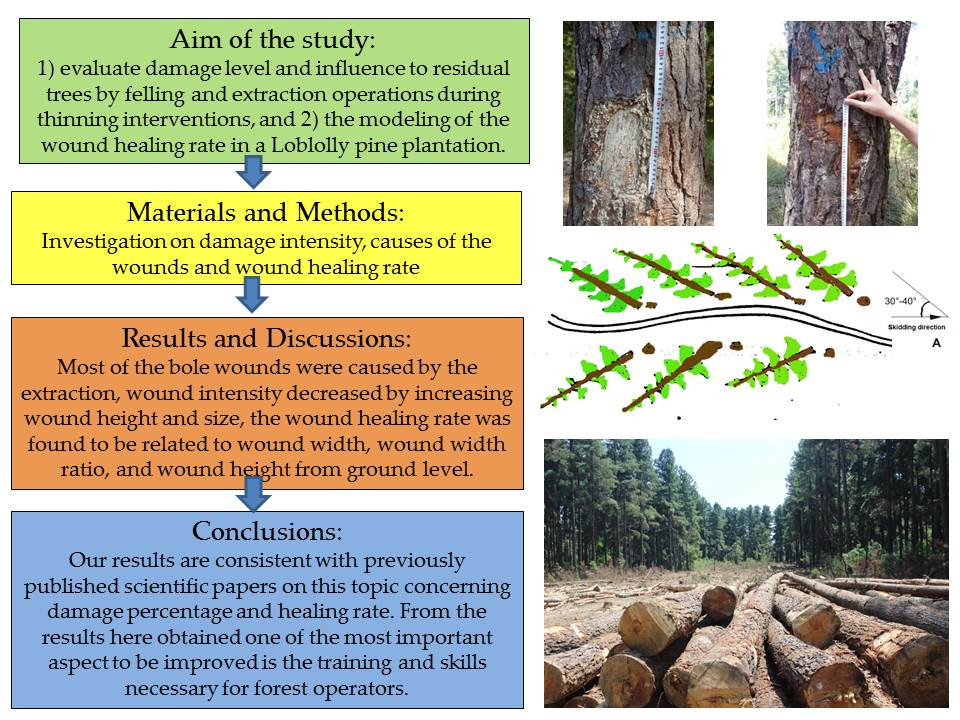 Aim of the study:
1) evaluate damage level and influence to residual trees by felling and extraction operations during thinning interventions, and 2) the modeling of the wound healing rate in a Loblolly pine plantation.

Materials and Methods:
Investigation on damage intensity, causes of the wounds and wound healing rate

Results and Discussions:
Most of the bole wounds were caused by the extraction, wound intensity decreased by increasing wound height and size, the wound healing rate was found to be related to wound width, wound width ratio, and wound height from ground level.

Conclusions:
Our results are consistent with previously published scientific papers on this topic concerning damage percentage and healing rate. From the results here obtained one of the most important aspect to be improved is the training and skills necessary for forest operators.

30°-40°
Skidding direction
A